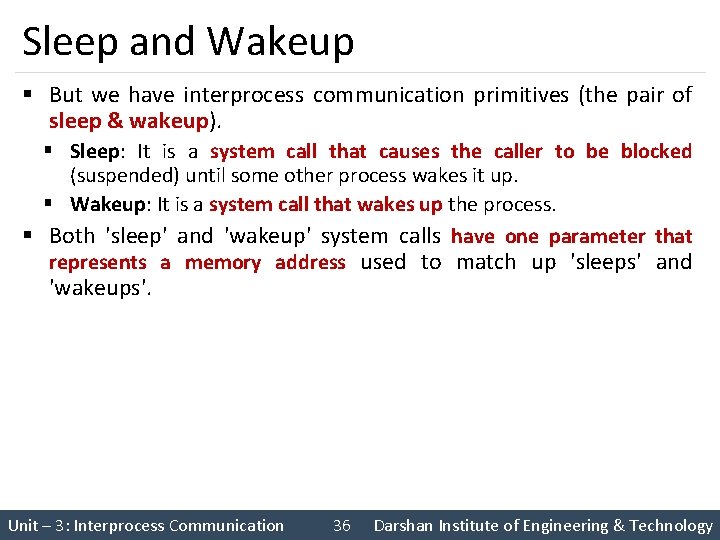 Sleep and Wakeup

▪ But we have interprocess communication primitives (the pair of sleep & wakeup).

▪ Sleep: It is a system call that causes the caller to be blocked (suspended) until some other process wakes it up.

▪ Wakeup: It is a system call that wakes up the process.

▪ Both 'sleep' and 'wakeup' system calls have one parameter that represents a memory address used to match up 'sleeps' and 'wakeups'.

Unit – 3: Interprocess Communication 36 Darshan Institute of Engineering & Technology